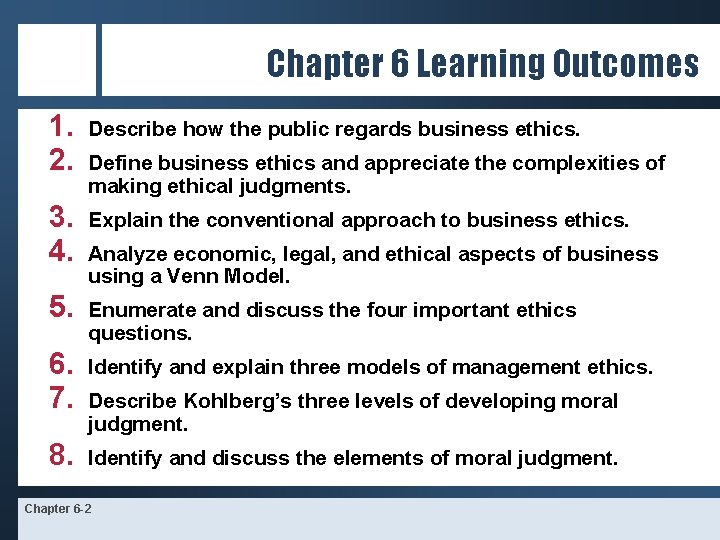 Chapter 6 Learning Outcomes

1. Describe how the public regards business ethics.
2. Define business ethics and appreciate the complexities of making ethical judgments.
3. Explain the conventional approach to business ethics.
4. Analyze economic, legal, and ethical aspects of business using a Venn Model.
5. Enumerate and discuss the four important ethics questions.
6. Identify and explain three models of management ethics.
7. Describe Kohlberg's three levels of developing moral judgment.
8. Identify and discuss the elements of moral judgment.

Chapter 6-2